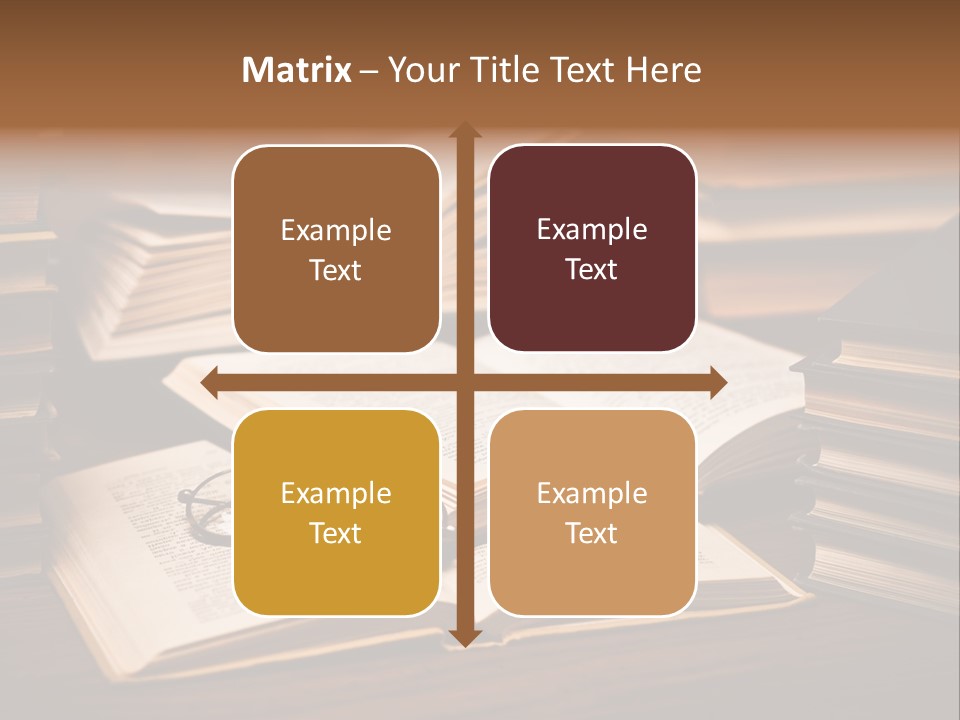 Matrix – Your Title Text Here

Example Text

Example Text

Example Text

Example Text